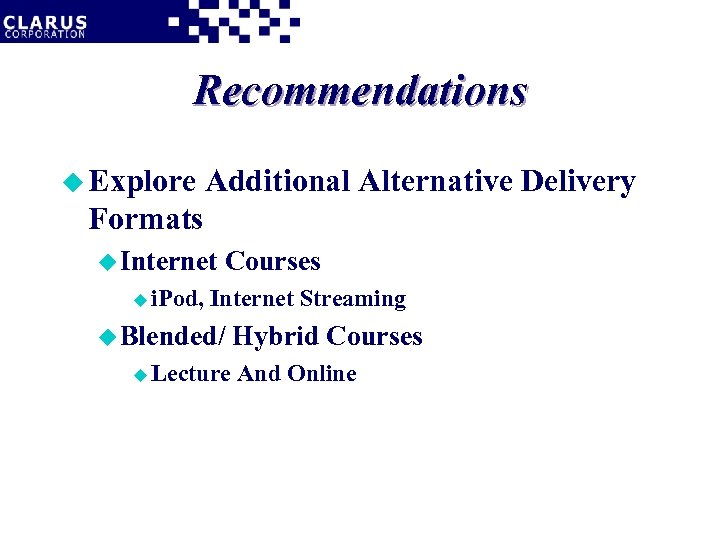 CLARUS
CORPORATION

Recommendations

Explore Additional Alternative Delivery Formats

Internet Courses

iPod, Internet Streaming

Blended/ Hybrid Courses

Lecture And Online